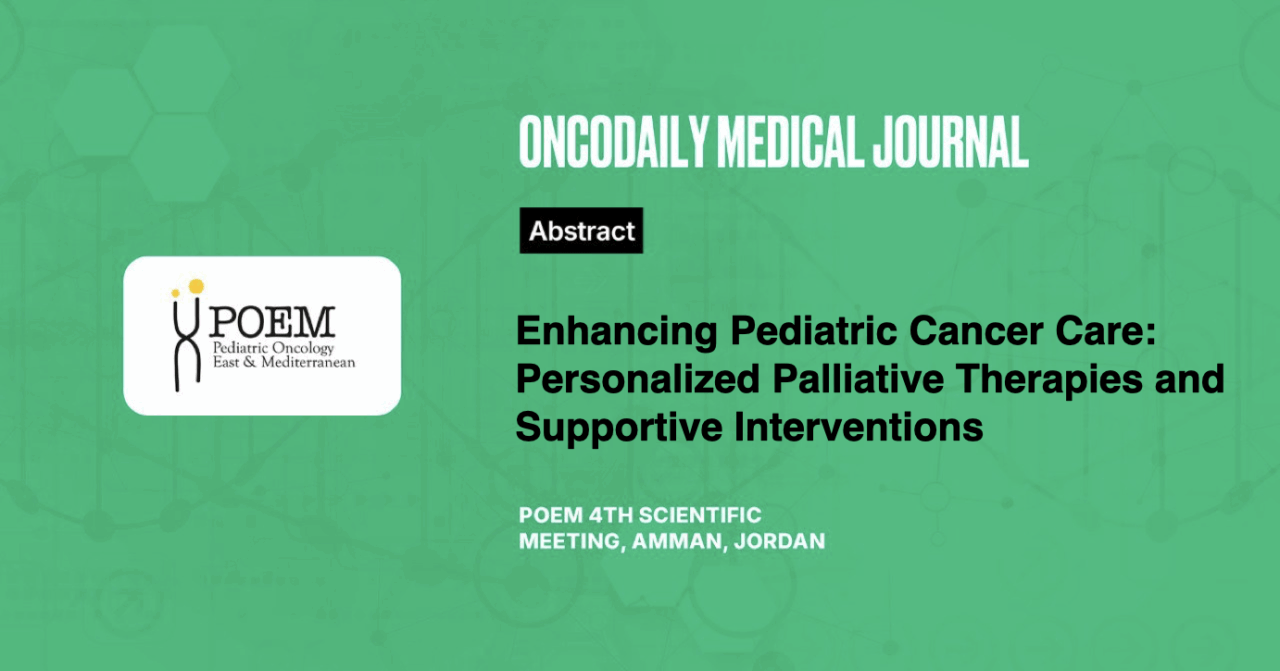 POEM
Pediatric Oncology
East & Mediterranean

ONCODAILY MEDICAL JOURNAL

Abstract

Enhancing Pediatric Cancer Care: Personalized Palliative Therapies and Supportive Interventions

POEM 4TH SCIENTIFIC MEETING, AMMAN, JORDAN